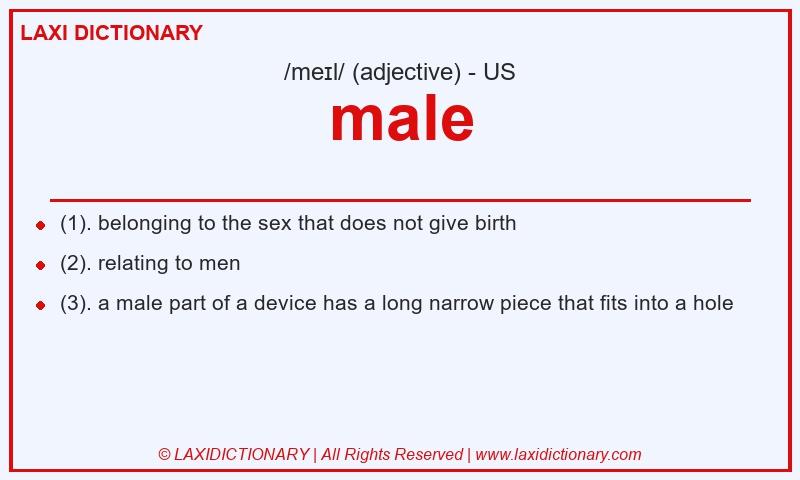 LAXI DICTIONARY

/meɪl/ (adjective) - US

male

- (1). belonging to the sex that does not give birth
- (2). relating to men
- (3). a male part of a device has a long narrow piece that fits into a hole

© LAXIDICTIONARY | All Rights Reserved | www.laxidictionary.com